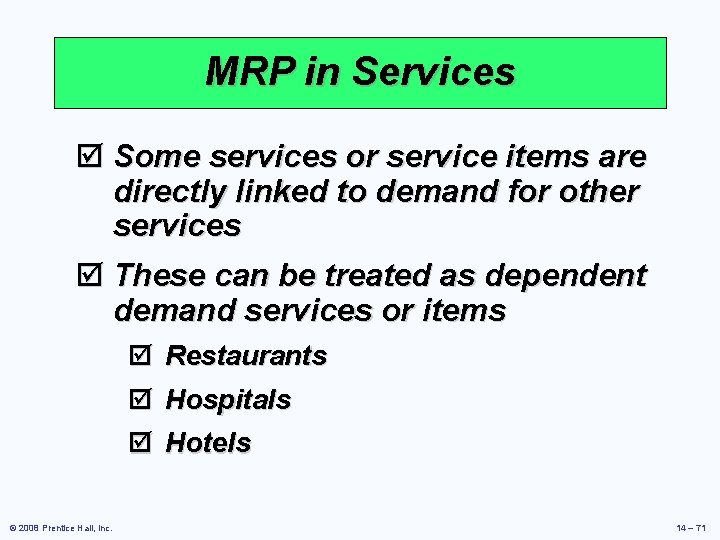 MRP in Services

☑ Some services or service items are directly linked to demand for other services

☑ These can be treated as dependent demand services or items

☑ Restaurants

☑ Hospitals

☑ Hotels

© 2008 Prentice Hall, Inc.

14 – 71